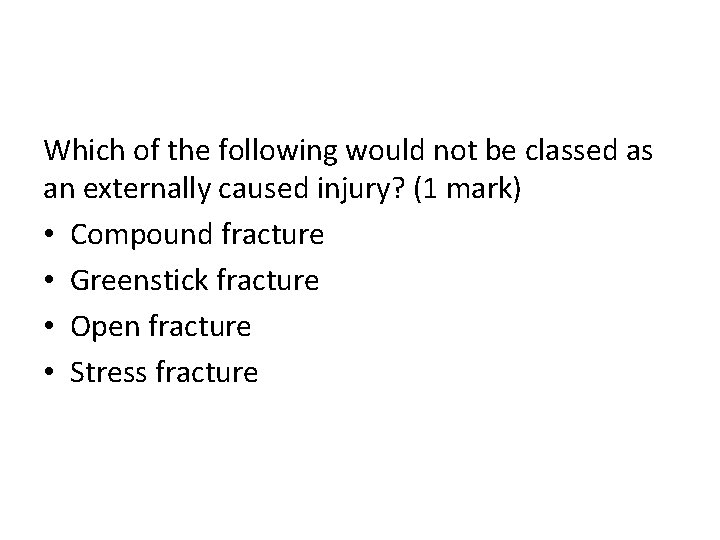 Which of the following would not be classed as an externally caused injury? (1 mark)

• Compound fracture
• Greenstick fracture
• Open fracture
• Stress fracture